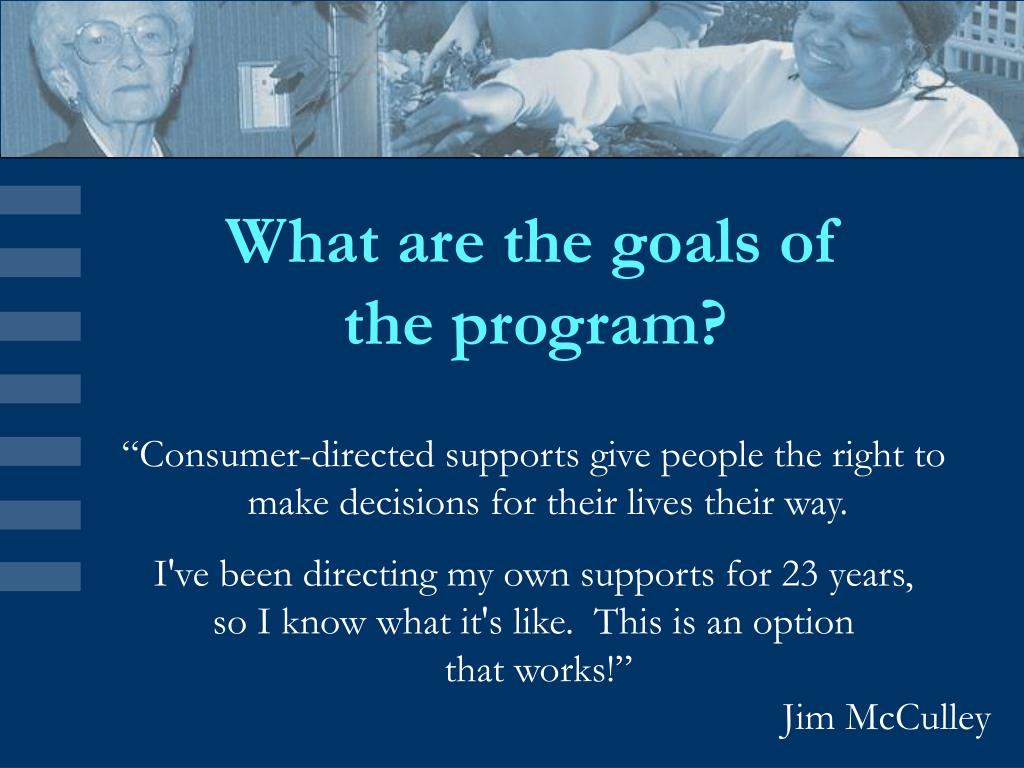 What are the goals of the program?

“Consumer-directed supports give people the right to make decisions for their lives their way.

I've been directing my own supports for 23 years, so I know what it's like. This is an option that works!”

Jim McCulley